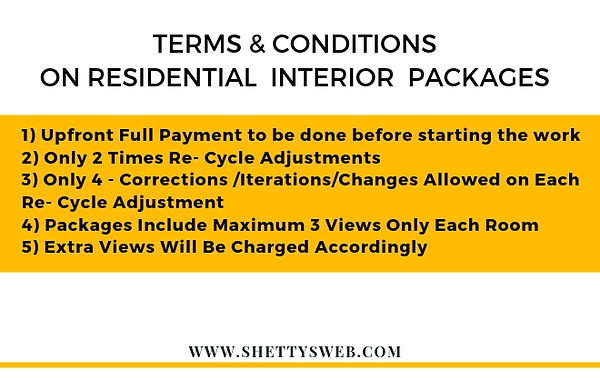 TERMS & CONDITIONS
ON RESIDENTIAL INTERIOR PACKAGES

1) Upfront Full Payment to be done before starting the work
2) Only 2 Times Re- Cycle Adjustments
3) Only 4 - Corrections /Iterations/Changes Allowed on Each Re- Cycle Adjustment
4) Packages Include Maximum 3 Views Only Each Room
5) Extra Views Will Be Charged Accordingly

WWW.SHETTYSWEB.COM